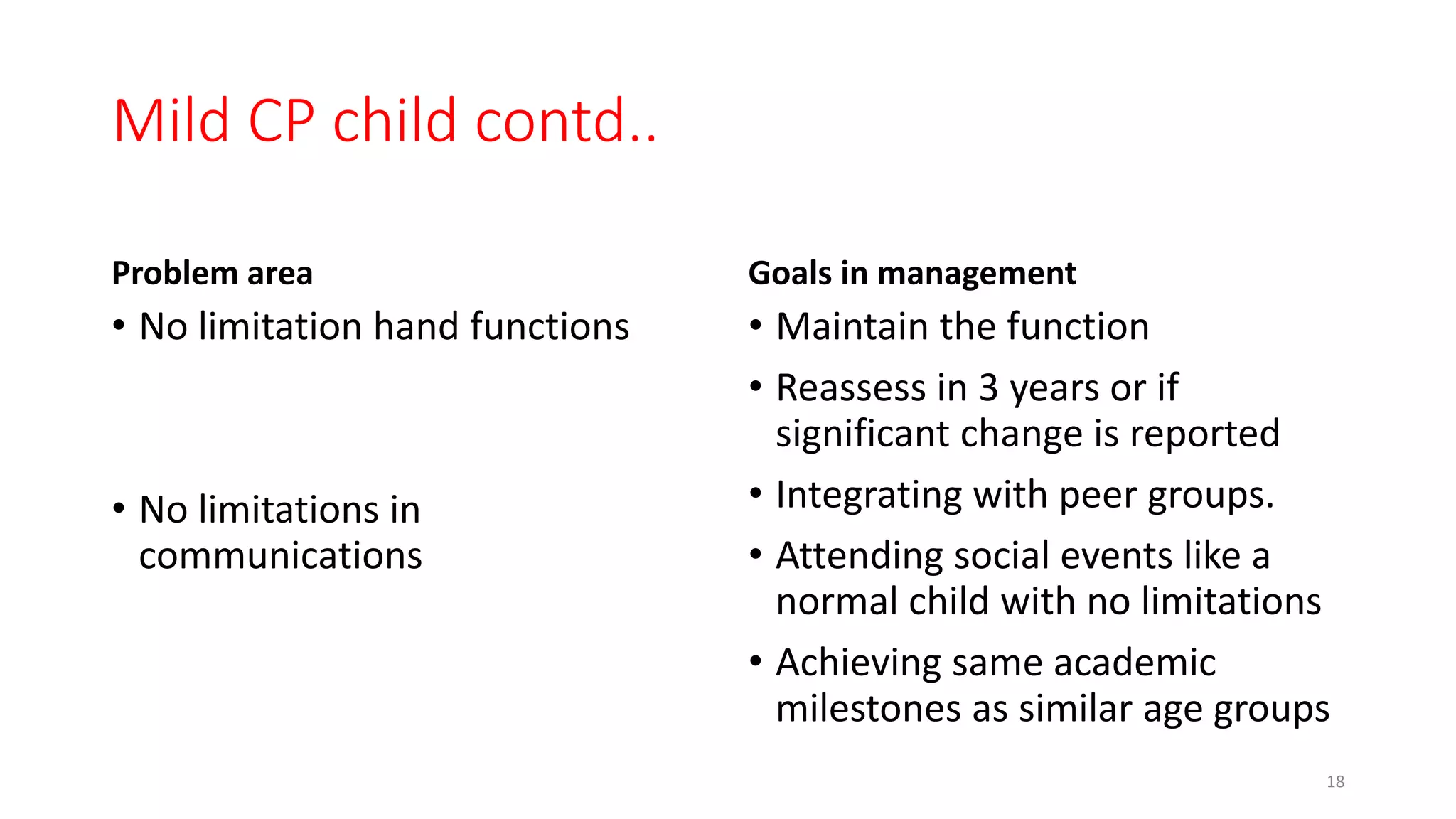 Mild CP child contd..

Problem area

• No limitation hand functions

• No limitations in communications

Goals in management

• Maintain the function

• Reassess in 3 years or if significant change is reported

• Integrating with peer groups.

• Attending social events like a normal child with no limitations

• Achieving same academic milestones as similar age groups

18